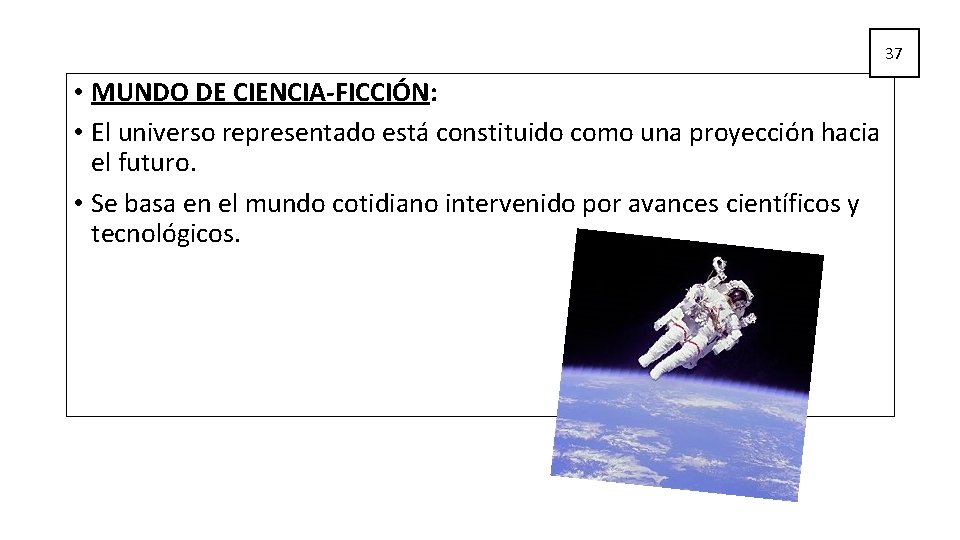 37

• MUNDO DE CIENCIA-FICCIÓN:

• El universo representado está constituido como una proyección hacia el futuro.

• Se basa en el mundo cotidiano intervenido por avances científicos y tecnológicos.